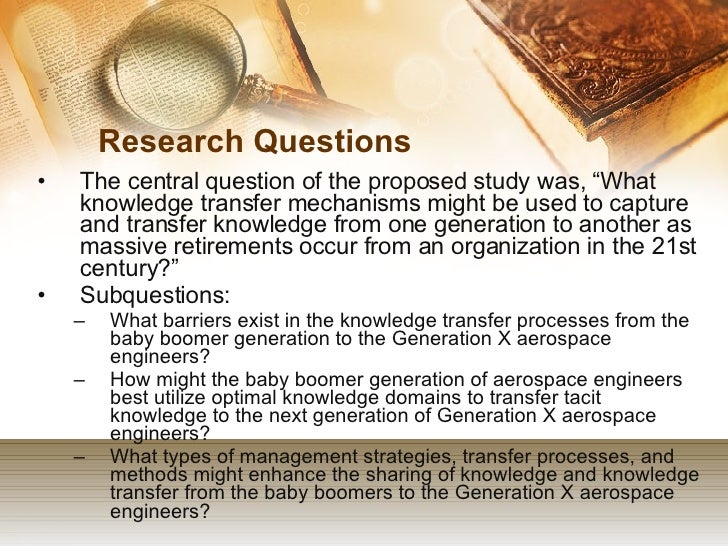 Research Questions

• The central question of the proposed study was, “What knowledge transfer mechanisms might be used to capture and transfer knowledge from one generation to another as massive retirements occur from an organization in the 21st century?”

• Subquestions:

– What barriers exist in the knowledge transfer processes from the baby boomer generation to the Generation X aerospace engineers?

– How might the baby boomer generation of aerospace engineers best utilize optimal knowledge domains to transfer tacit knowledge to the next generation of Generation X aerospace engineers?

– What types of management strategies, transfer processes, and methods might enhance the sharing of knowledge and knowledge transfer from the baby boomers to the Generation X aerospace engineers?